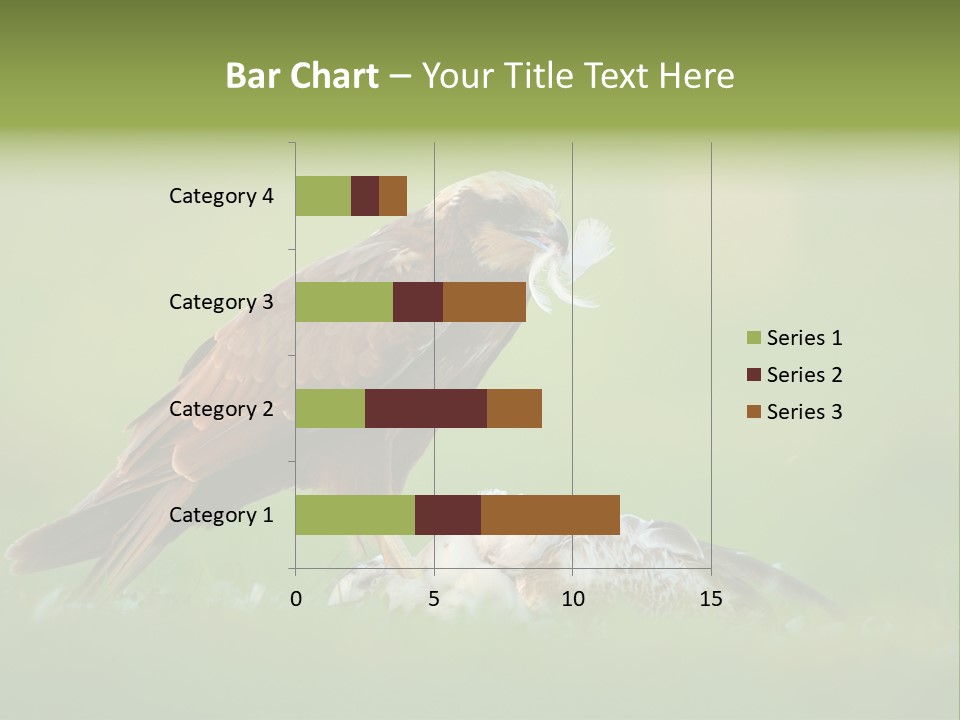 Bar Chart – Your Title Text Here

Category 4
Category 3
Category 2
Category 1

0 5 10 15

Series 1
Series 2
Series 3